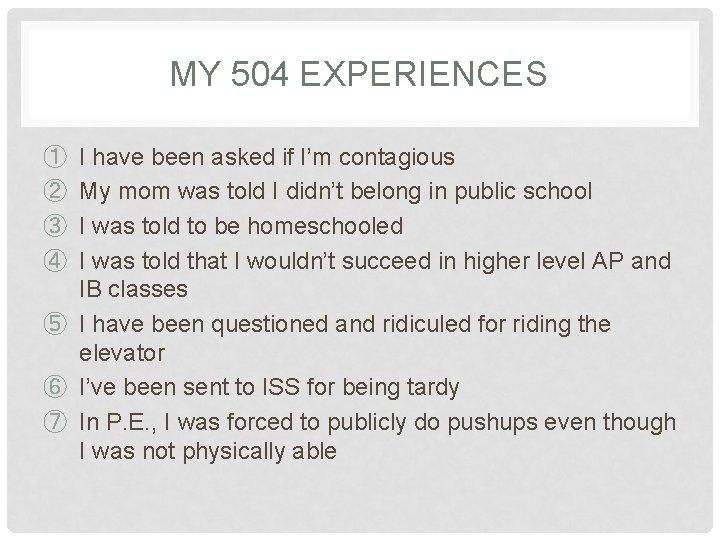 MY 504 EXPERIENCES

① I have been asked if I'm contagious
② My mom was told I didn't belong in public school
③ I was told to be homeschooled
④ I was told that I wouldn't succeed in higher level AP and IB classes
⑤ I have been questioned and ridiculed for riding the elevator
⑥ I've been sent to ISS for being tardy
⑦ In P.E., I was forced to publicly do pushups even though I was not physically able